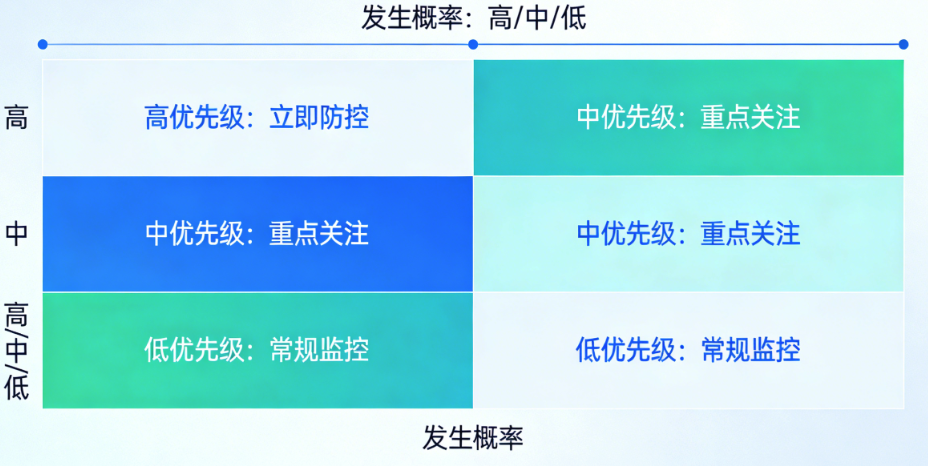 发生概率：高/中/低

| | | |
|---|---|---|
| 高 | 高优先级：立即防控 | 中优先级：重点关注 |
| 中 | 中优先级：重点关注 | 中优先级：重点关注 |
| 高/中/低 | 低优先级：常规监控 | 低优先级：常规监控 |

发生概率